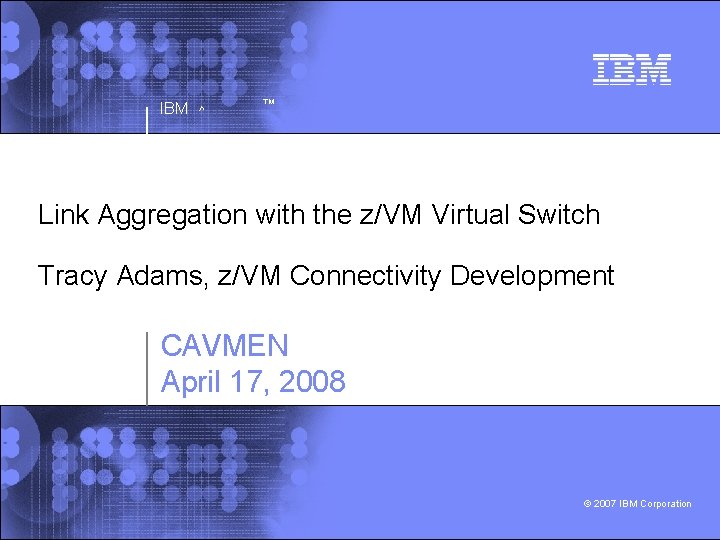 IBM ^ ™

IBM

Link Aggregation with the z/VM Virtual Switch

Tracy Adams, z/VM Connectivity Development

CAVMEN
April 17, 2008

© 2007 IBM Corporation